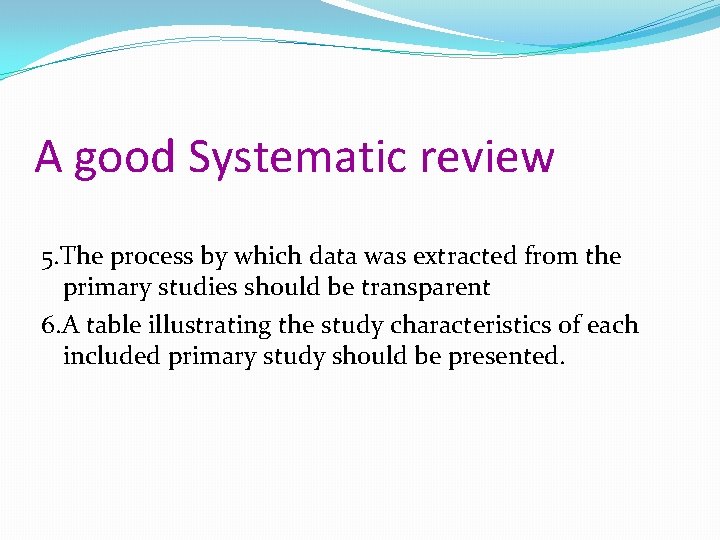 A good Systematic review

5.The process by which data was extracted from the primary studies should be transparent

6.A table illustrating the study characteristics of each included primary study should be presented.